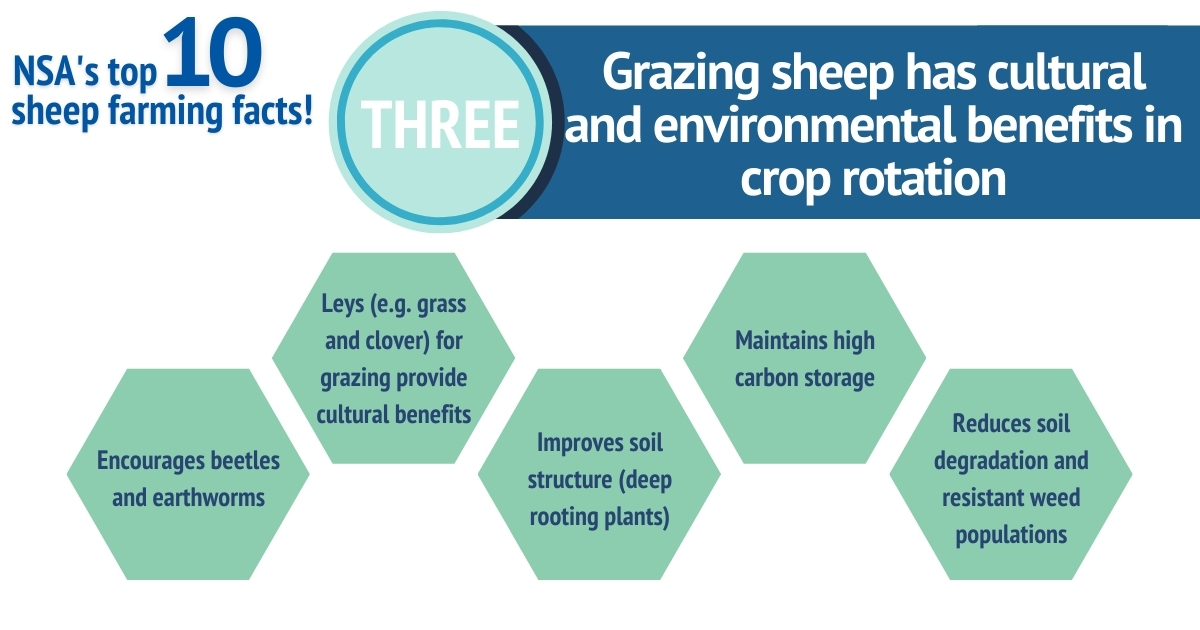 NSA's top 10 sheep farming facts!

THREE

Grazing sheep has cultural and environmental benefits in crop rotation

Encourages beetles and earthworms

Leys (e.g. grass and clover) for grazing provide cultural benefits

Improves soil structure (deep rooting plants)

Maintains high carbon storage

Reduces soil degradation and resistant weed populations